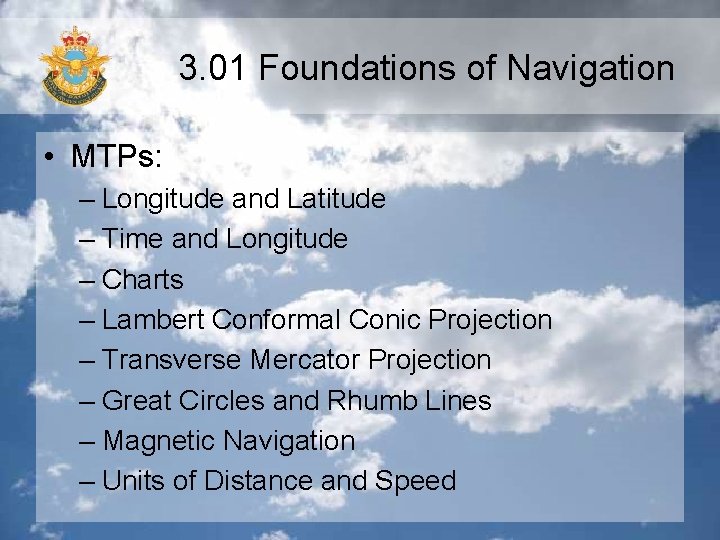 3.01 Foundations of Navigation

• MTPs:
– Longitude and Latitude
– Time and Longitude
– Charts
– Lambert Conformal Conic Projection
– Transverse Mercator Projection
– Great Circles and Rhumb Lines
– Magnetic Navigation
– Units of Distance and Speed